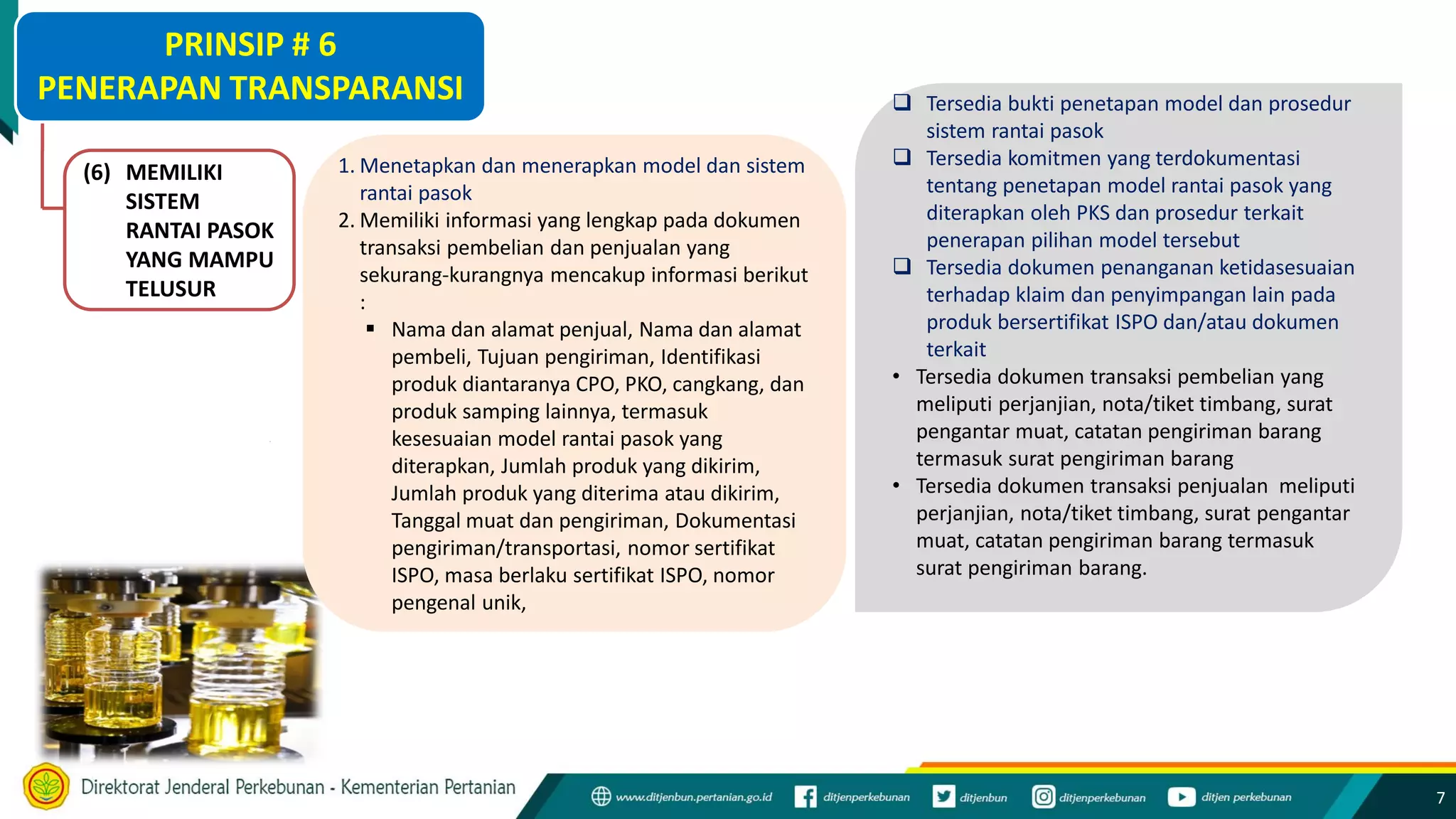 PRINSIP # 6
PENERAPAN TRANSPARANSI

(6) MEMILIKI SISTEM RANTAI PASOK YANG MAMPU TELUSUR

1. Menetapkan dan menerapkan model dan sistem rantai pasok
2. Memiliki informasi yang lengkap pada dokumen transaksi pembelian dan penjualan yang sekurang-kurangnya mencakup informasi berikut :
▪ Nama dan alamat penjual, Nama dan alamat pembeli, Tujuan pengiriman, Identifikasi produk diantaranya CPO, PKO, cangkang, dan produk samping lainnya, termasuk kesesuaian model rantai pasok yang diterapkan, Jumlah produk yang dikirim, Jumlah produk yang diterima atau dikirim, Tanggal muat dan pengiriman, Dokumentasi pengiriman/transportasi, nomor sertifikat ISPO, masa berlaku sertifikat ISPO, nomor pengenal unik,

❑ Tersedia bukti penetapan model dan prosedur sistem rantai pasok
❑ Tersedia komitmen yang terdokumentasi tentang penetapan model rantai pasok yang diterapkan oleh PKS dan prosedur terkait penerapan pilihan model tersebut
❑ Tersedia dokumen penanganan ketidasesuaian terhadap klaim dan penyimpangan lain pada produk bersertifikat ISPO dan/atau dokumen terkait
• Tersedia dokumen transaksi pembelian yang meliputi perjanjian, nota/tiket timbang, surat pengantar muat, catatan pengiriman barang termasuk surat pengiriman barang
• Tersedia dokumen transaksi penjualan meliputi perjanjian, nota/tiket timbang, surat pengantar muat, catatan pengiriman barang termasuk surat pengiriman barang.

Direktorat Jenderal Perkebunan - Kementerian Pertanian
www.ditjenbun.pertanian.go.id ditjenperkebunan ditjenbun ditjenperkebunan ditjen perkebunan
7